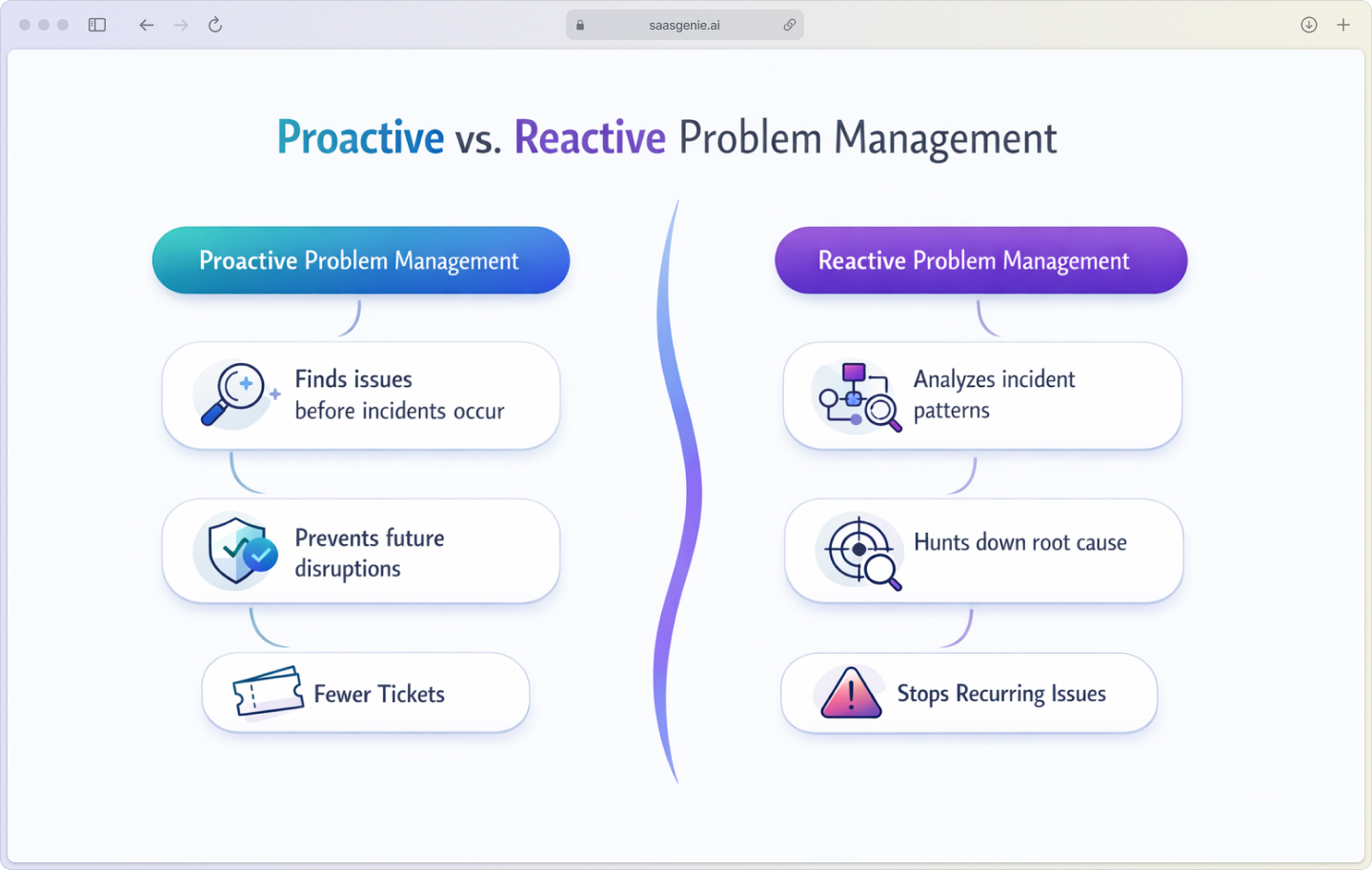 saasgenie.ai

Proactive vs. Reactive Problem Management

Proactive Problem Management

Finds issues before incidents occur

Prevents future disruptions

Fewer Tickets

Reactive Problem Management

Analyzes incident patterns

Hunts down root cause

Stops Recurring Issues